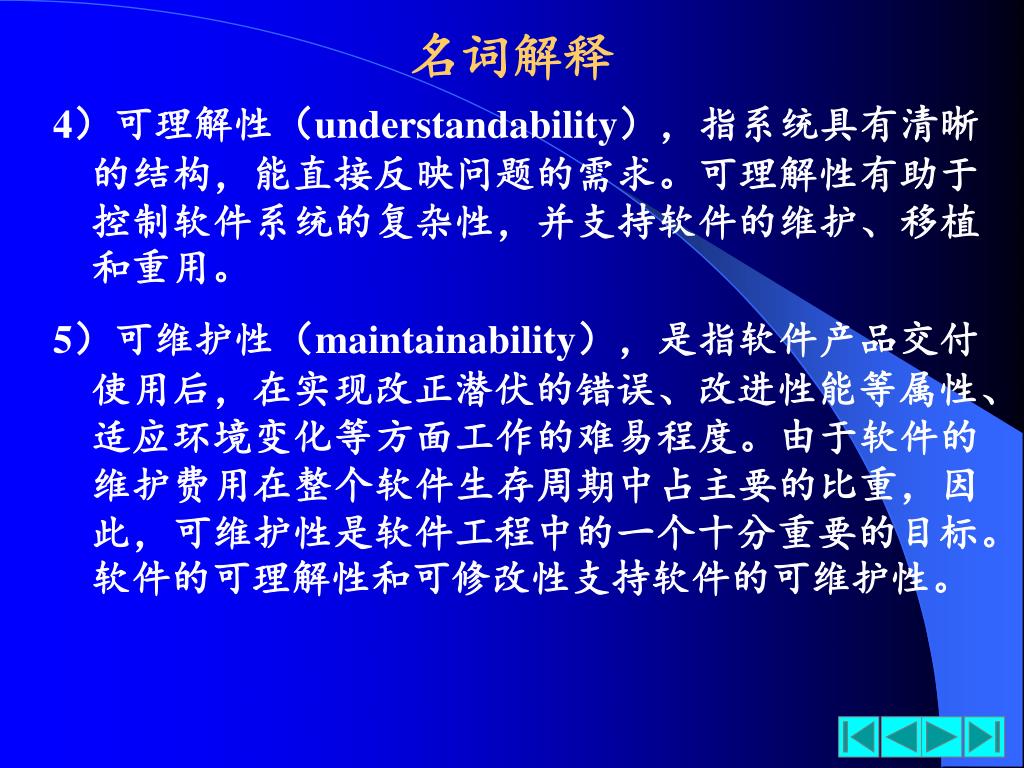 名词解释

4）可理解性（understandability），指系统具有清晰的结构，能直接反映问题的需求。可理解性有助于控制软件系统的复杂性，并支持软件的维护、移植和重用。

5）可维护性（maintainability），是指软件产品交付使用后，在实现改正潜伏的错误、改进性能等属性、适应环境变化等方面工作的难易程度。由于软件的维护费用在整个软件生存周期中占主要的比重，因此，可维护性是软件工程中的一个十分重要的目标。软件的可理解性和可修改性支持软件的可维护性。